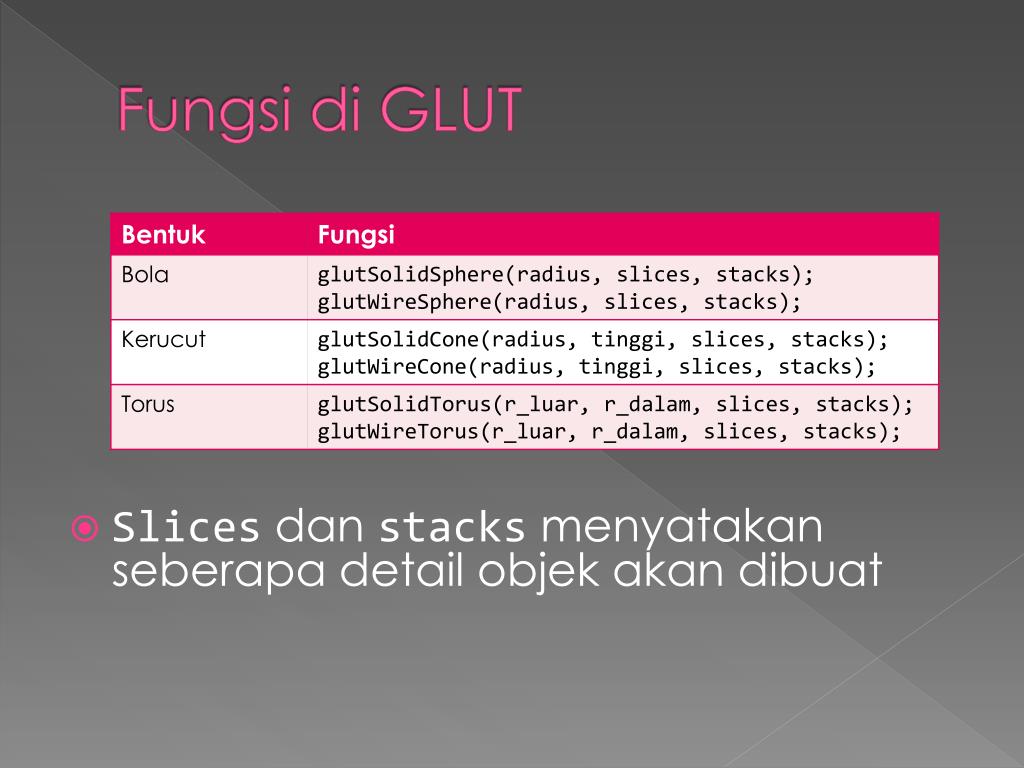 Fungsi di GLUT

| Bentuk | Fungsi |
|---|---|
| Bola | glutSolidSphere(radius, slices, stacks); glutWireSphere(radius, slices, stacks); |
| Kerucut | glutSolidCone(radius, tinggi, slices, stacks); glutWireCone(radius, tinggi, slices, stacks); |
| Torus | glutSolidTorus(r_luar, r_dalam, slices, stacks); glutWireTorus(r_luar, r_dalam, slices, stacks); |

Slices dan stacks menyatakan seberapa detail objek akan dibuat